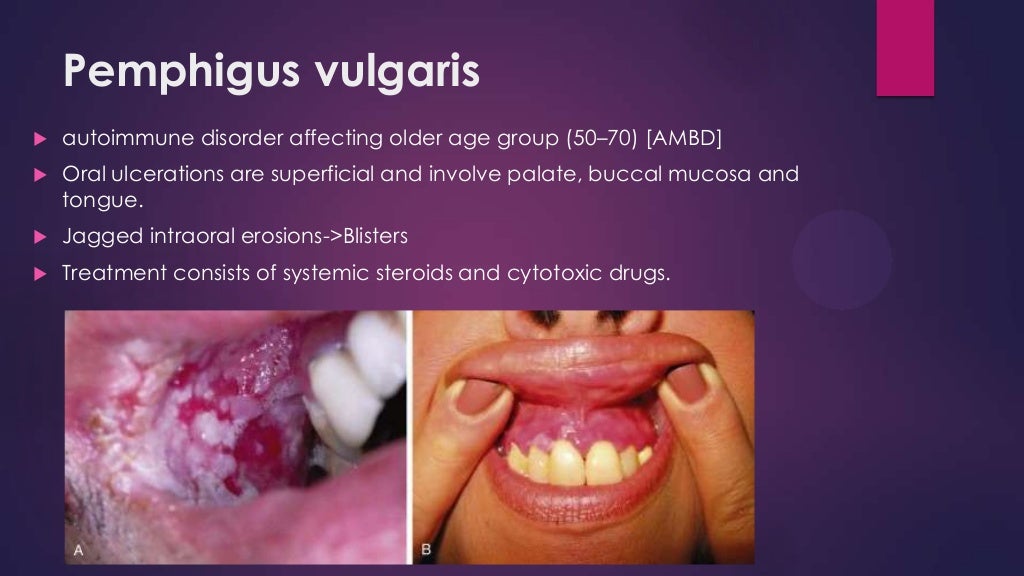 Pemphigus vulgaris

autoimmune disorder affecting older age group (50–70) [AMBD]

Oral ulcerations are superficial and involve palate, buccal mucosa and tongue.

Jagged intraoral erosions->Blisters

Treatment consists of systemic steroids and cytotoxic drugs.

A

B